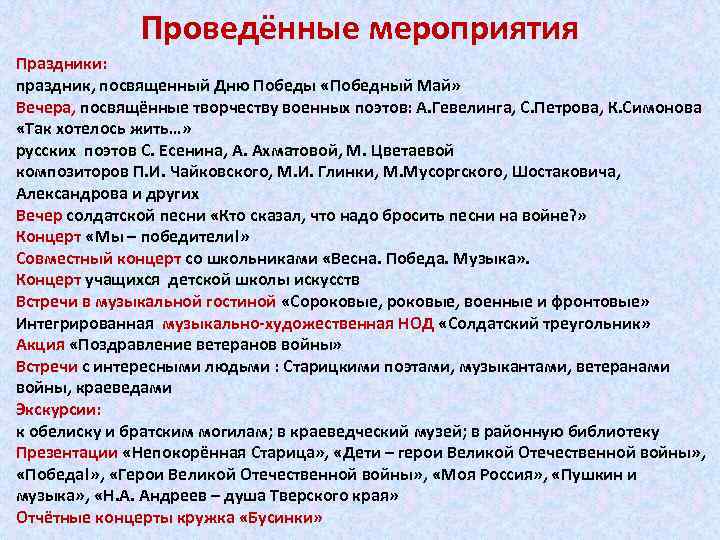 Проведённые мероприятия

Праздники:
праздник, посвященный Дню Победы «Победный Май»
Вечера, посвящённые творчеству военных поэтов: А.Гевелинга, С.Петрова, К.Симонова «Так хотелось жить…»
русских поэтов С. Есенина, А. Ахматовой, М. Цветаевой
композиторов П.И. Чайковского, М.И. Глинки, М.Мусоргского, Шостаковича, Александрова и других
Вечер солдатской песни «Кто сказал, что надо бросить песни на войне?»
Концерт «Мы – победители!»
Совместный концерт со школьниками «Весна. Победа. Музыка».
Концерт учащихся детской школы искусств
Встречи в музыкальной гостиной «Сороковые, роковые, военные и фронтовые»
Интегрированная музыкально-художественная НОД «Солдатский треугольник»
Акция «Поздравление ветеранов войны»
Встречи с интересными людьми : Старицкими поэтами, музыкантами, ветеранами войны, краеведами
Экскурсии:
к обелиску и братским могилам; в краеведческий музей; в районную библиотеку
Презентации «Непокорённая Старица», «Дети – герои Великой Отечественной войны», «Победа!», «Герои Великой Отечественной войны», «Моя Россия», «Пушкин и музыка», «Н.А. Андреев – душа Тверского края»
Отчётные концерты кружка «Бусинки»